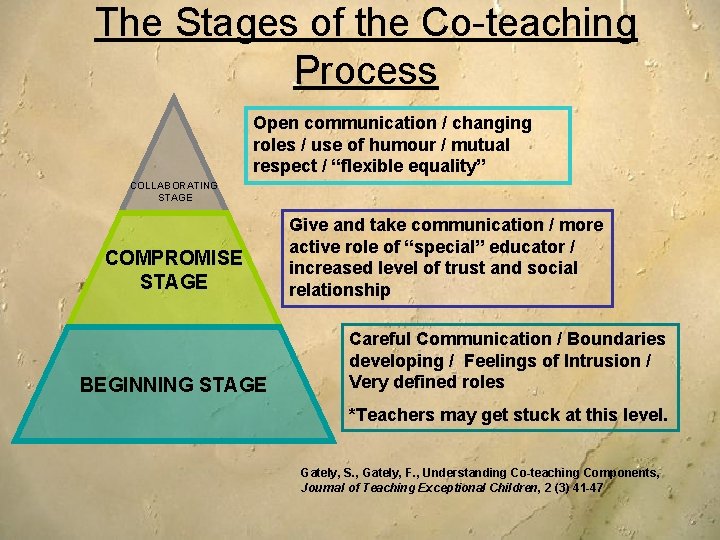 The Stages of the Co-teaching Process

COLLABORATING STAGE

Open communication / changing roles / use of humour / mutual respect / “flexible equality”

COMPROMISE STAGE

Give and take communication / more active role of “special” educator / increased level of trust and social relationship

BEGINNING STAGE

Careful Communication / Boundaries developing / Feelings of Intrusion / Very defined roles

*Teachers may get stuck at this level.

Gately, S., Gately, F., Understanding Co-teaching Components, Journal of Teaching Exceptional Children, 2 (3) 41-47